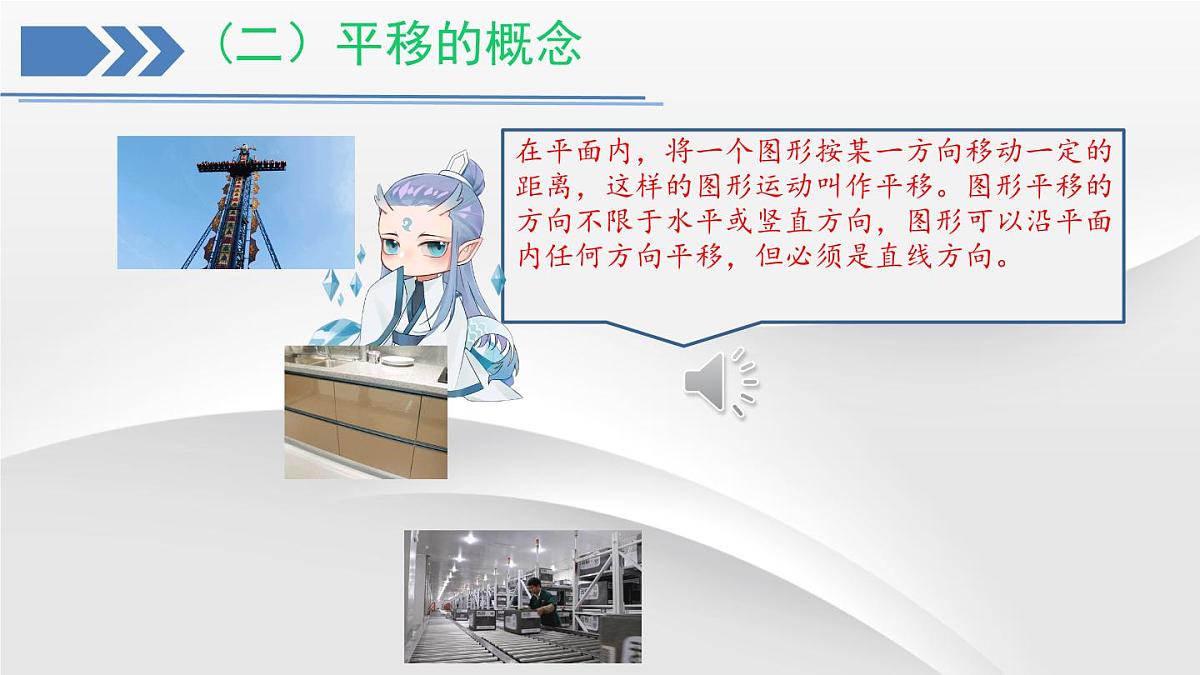 （二）平移的概念

在平面内，将一个图形按某一方向移动一定的距离，这样的图形运动叫作平移。图形平移的方向不限于水平或竖直方向，图形可以沿平面内任何方向平移，但必须是直线方向。